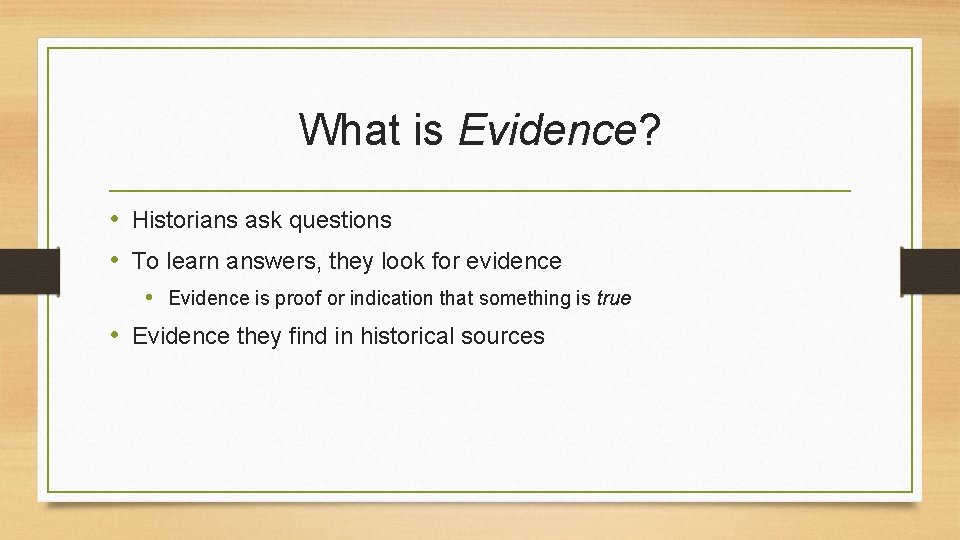 What is Evidence?

• Historians ask questions
• To learn answers, they look for evidence
  • Evidence is proof or indication that something is true
• Evidence they find in historical sources